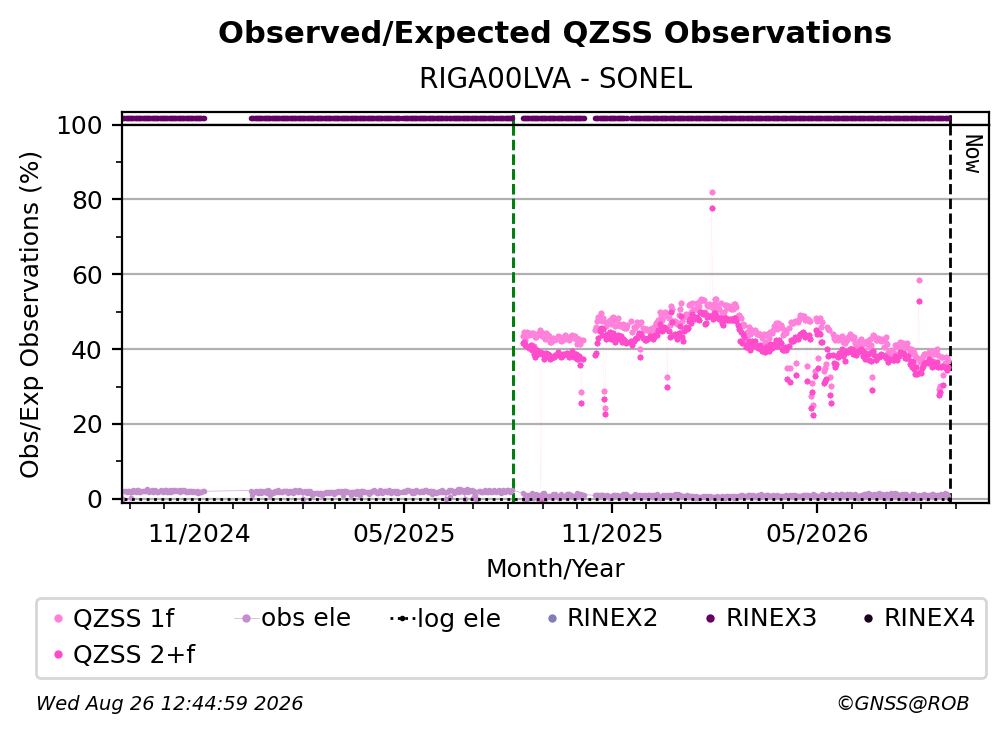 Observed/Expected QZSS Observations
RIGA00LVA - SONEL

Obs/Exp Observations (%)
100
80
60
40
20
0

Now

11/2024
05/2025
11/2025
05/2026
Month/Year

QZSS 1f
obs ele
log ele
RINEX2
RINEX3
RINEX4
QZSS 2+f

Wed Aug 26 12:44:59 2026
©GNSS@ROB